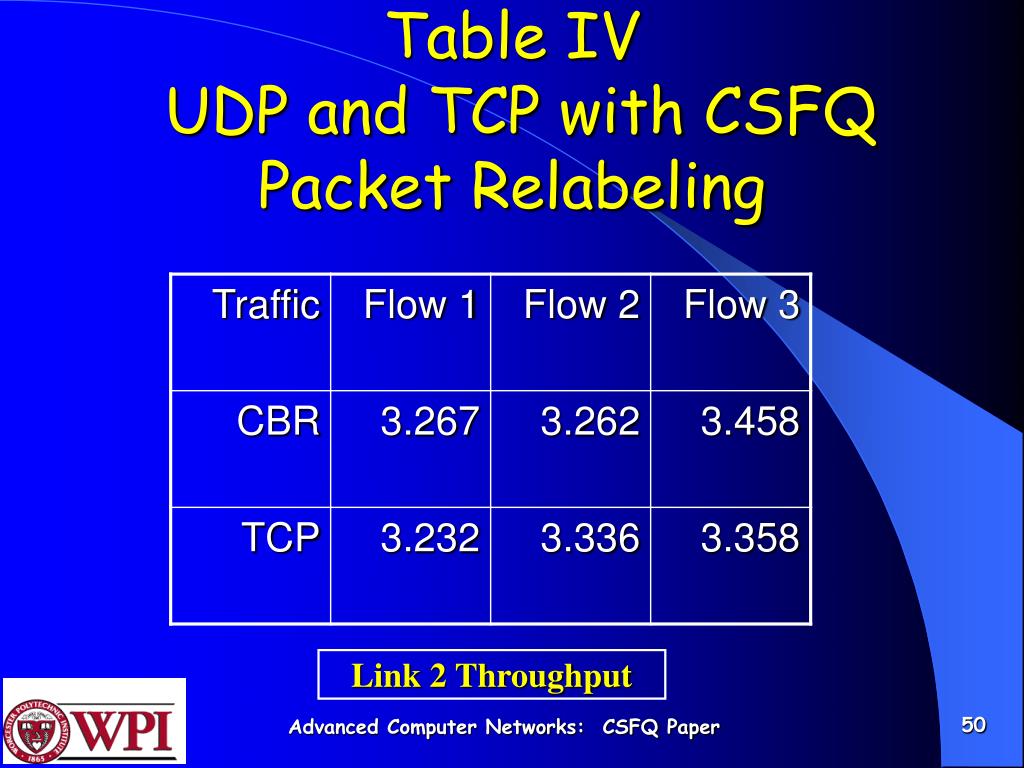 Table IV
UDP and TCP with CSFQ Packet Relabeling

| Traffic | Flow 1 | Flow 2 | Flow 3 |
|---|---|---|---|
| CBR | 3.267 | 3.262 | 3.458 |
| TCP | 3.232 | 3.336 | 3.358 |

Link 2 Throughput

WORCESTER POLYTECHNIC INSTITUTE 1865 WPI

Advanced Computer Networks: CSFQ Paper

50